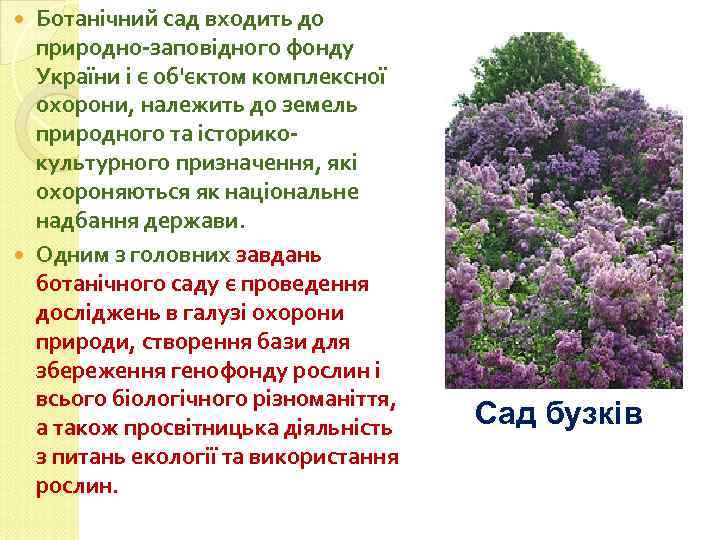 Ботанічний сад входить до природно-заповідного фонду України і є об'єктом комплексної охорони, належить до земель природного та історико-культурного призначення, які охороняються як національне надбання держави.

Одним з головних завдань ботанічного саду є проведення досліджень в галузі охорони природи, створення бази для збереження генофонду рослин і всього біологічного різноманіття, а також просвітницька діяльність з питань екології та використання рослин.

Сад бузків